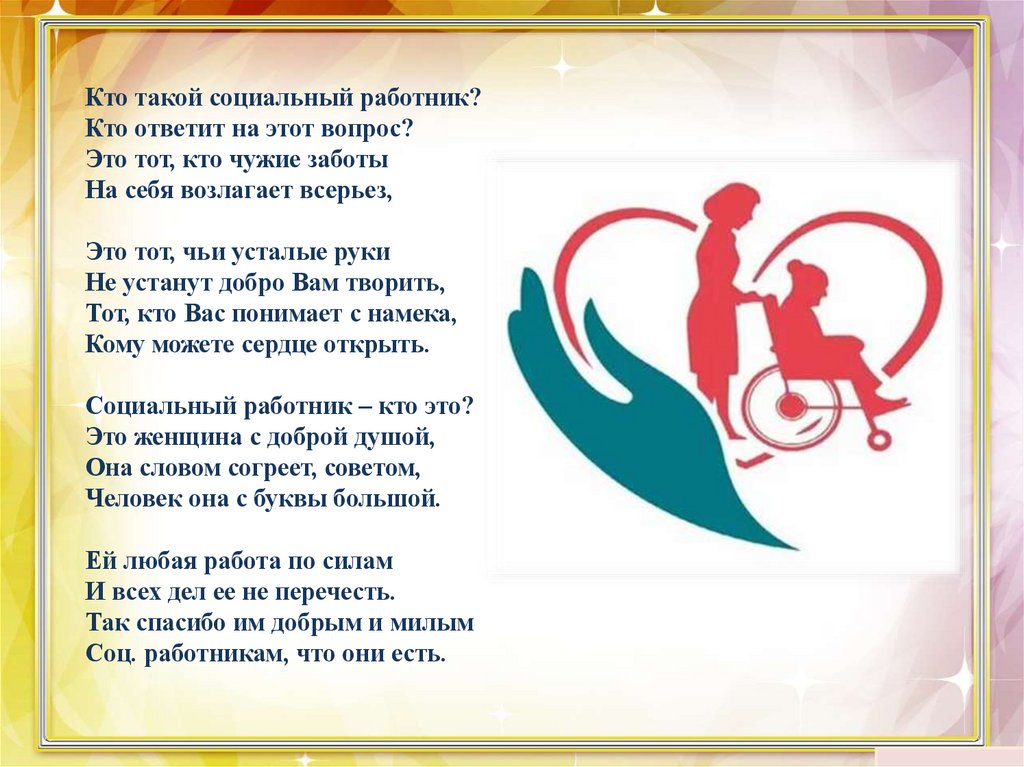 Кто такой социальный работник?
Кто ответит на этот вопрос?
Это тот, кто чужие заботы
На себя возлагает всерьез,

Это тот, чьи усталые руки
Не устанут добро Вам творить,
Тот, кто Вас понимает с намека,
Кому можете сердце открыть.

Социальный работник – кто это?
Это женщина с доброй душой,
Она словом согреет, советом,
Человек она с буквы большой.

Ей любая работа по силам
И всех дел ее не перечесть.
Так спасибо им добрым и милым
Соц. работникам, что они есть.